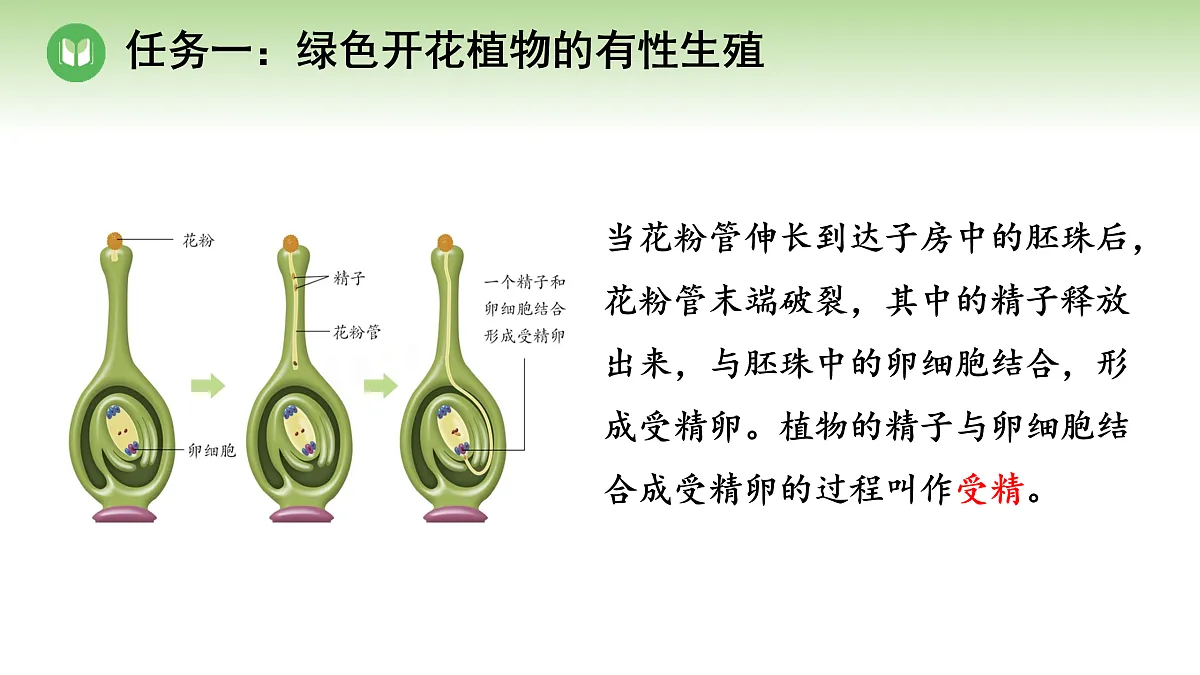 任务一：绿色开花植物的有性生殖

花粉

卵细胞

精子

花粉管

一个精子和卵细胞结合形成受精卵

当花粉管伸长到达子房中的胚珠后，花粉管末端破裂，其中的精子释放出来，与胚珠中的卵细胞结合，形成受精卵。植物的精子与卵细胞结合成受精卵的过程叫作受精。